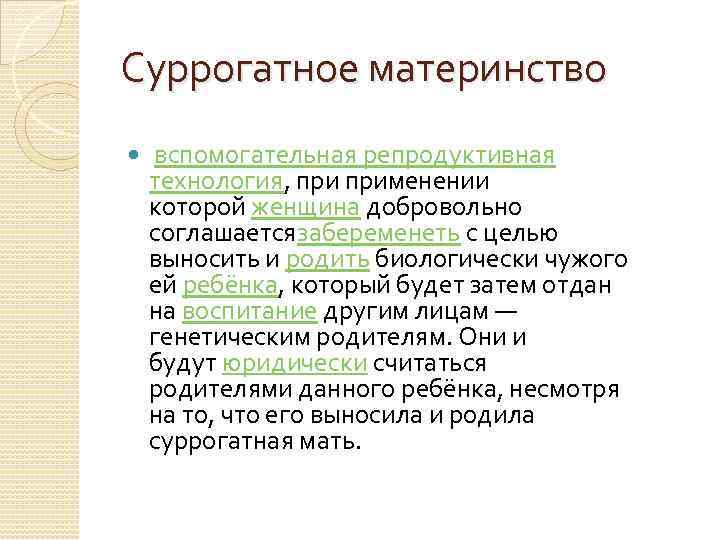 Суррогатное материнство

вспомогательная репродуктивная технология, при применении которой женщина добровольно соглашаетсязабеременеть с целью выносить и родить биологически чужого ей ребёнка, который будет затем отдан на воспитание другим лицам — генетическим родителям. Они и будут юридически считаться родителями данного ребёнка, несмотря на то, что его выносила и родила суррогатная мать.